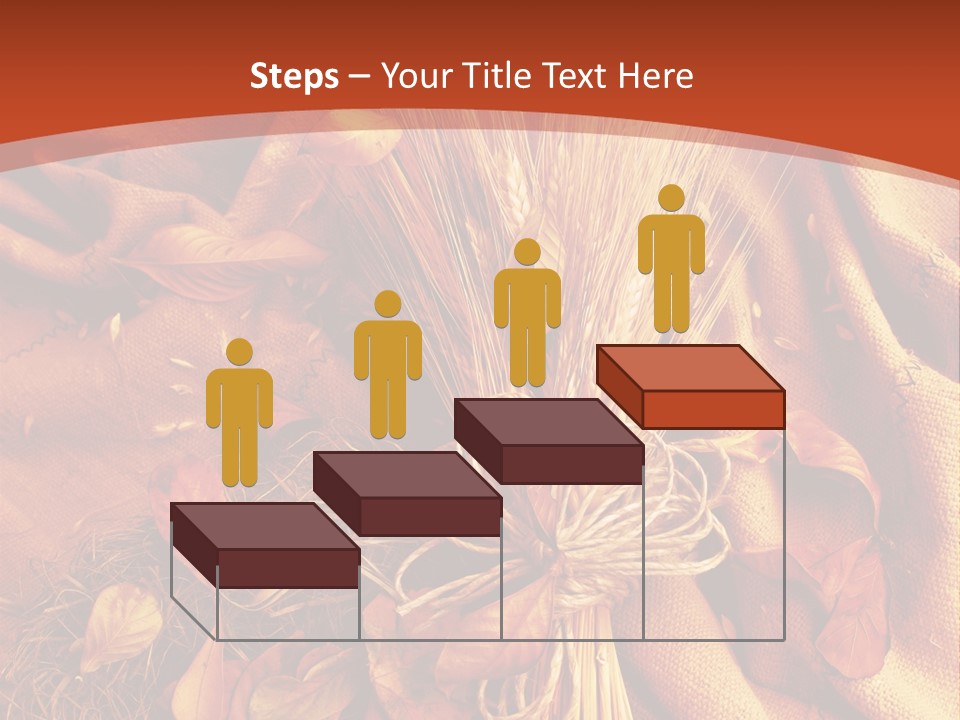 Steps – Your Title Text Here